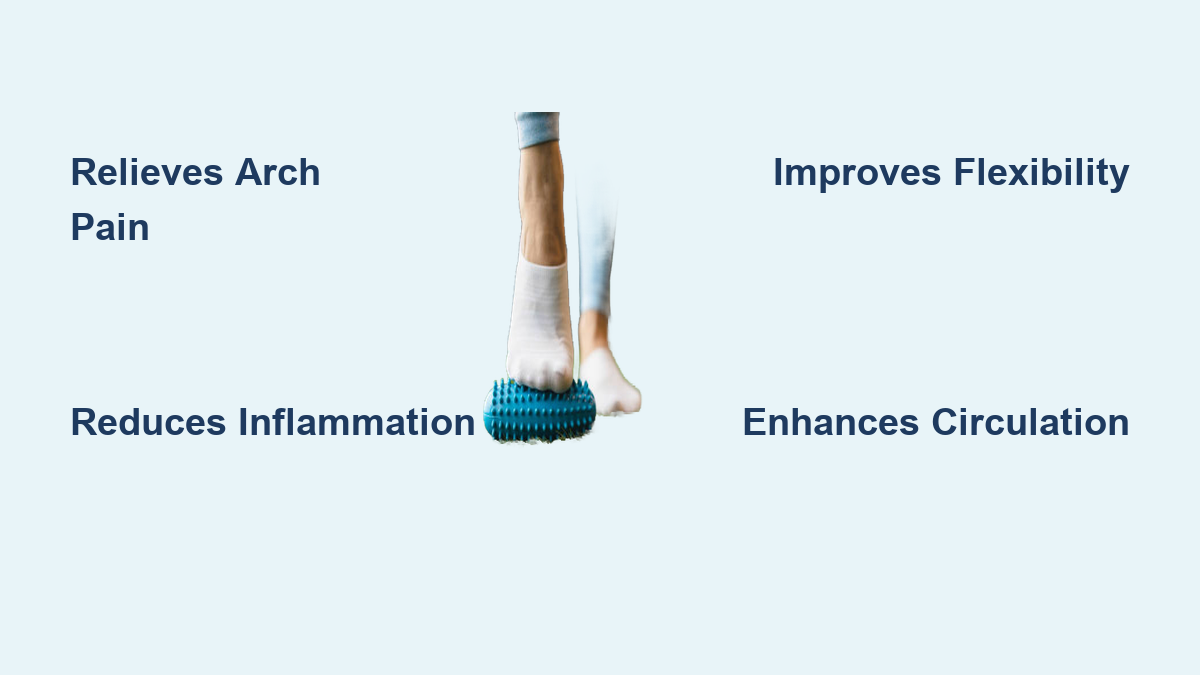 Relieves Arch Pain

Improves Flexibility

Reduces Inflammation

Enhances Circulation